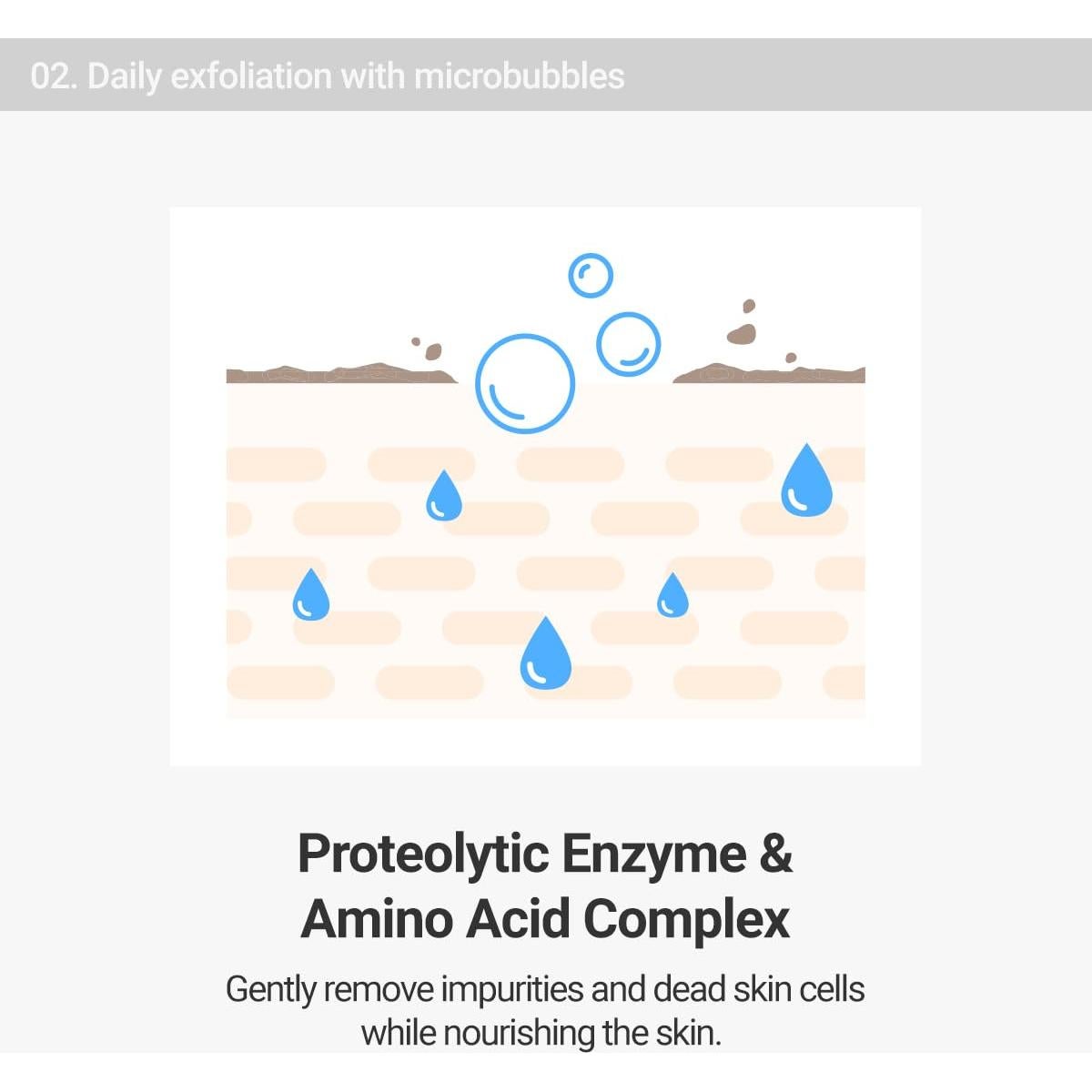 02. Daily exfoliation with microbubbles

Proteolytic Enzyme & Amino Acid Complex

Gently remove impurities and dead skin cells while nourishing the skin.